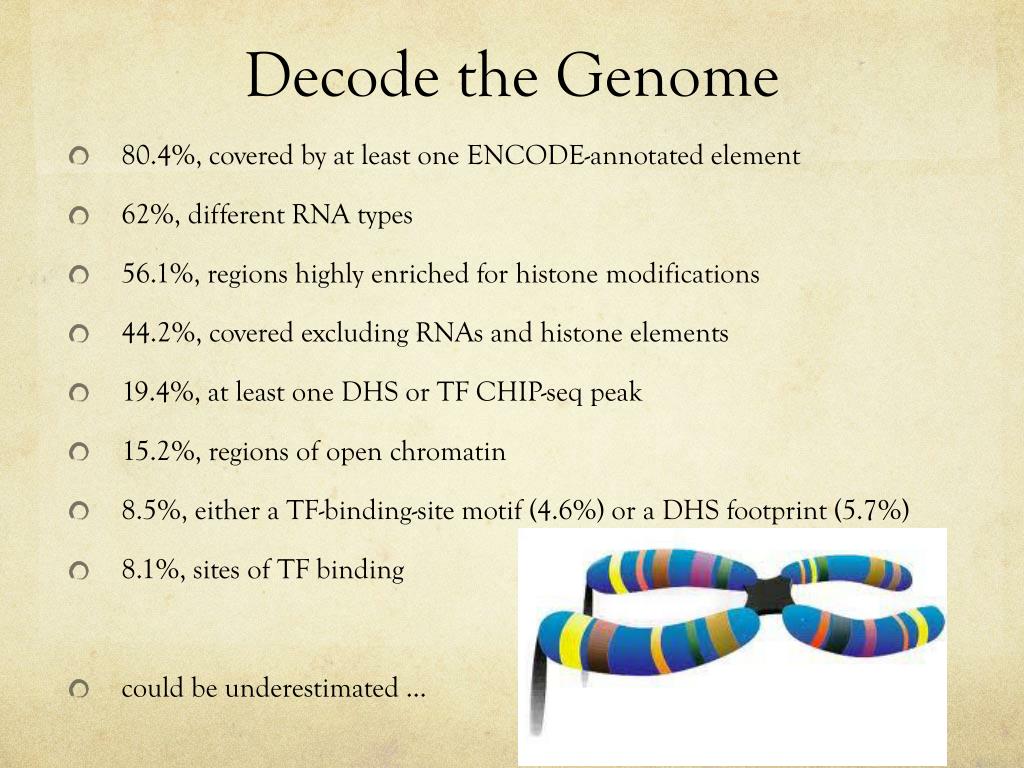 Decode the Genome

80.4%, covered by at least one ENCODE-annotated element

62%, different RNA types

56.1%, regions highly enriched for histone modifications

44.2%, covered excluding RNAs and histone elements

19.4%, at least one DHS or TF CHIP-seq peak

15.2%, regions of open chromatin

8.5%, either a TF-binding-site motif (4.6%) or a DHS footprint (5.7%)

8.1%, sites of TF binding

could be underestimated ...